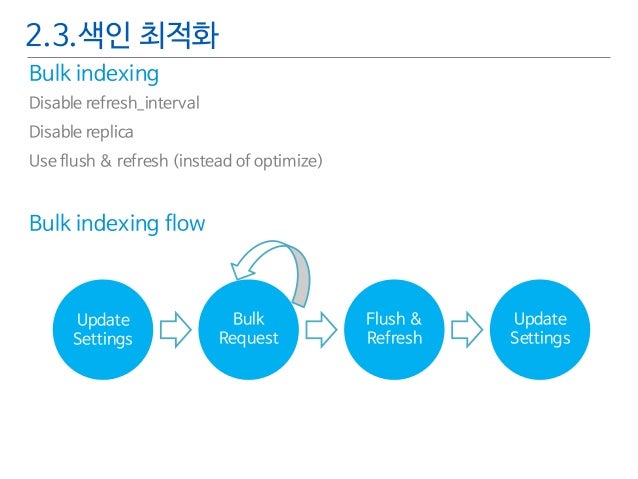 2.3.색인 최적화

Bulk indexing

Disable refresh_interval

Disable replica

Use flush & refresh (instead of optimize)

Bulk indexing flow

Update Settings

Bulk Request

Flush & Refresh

Update Settings